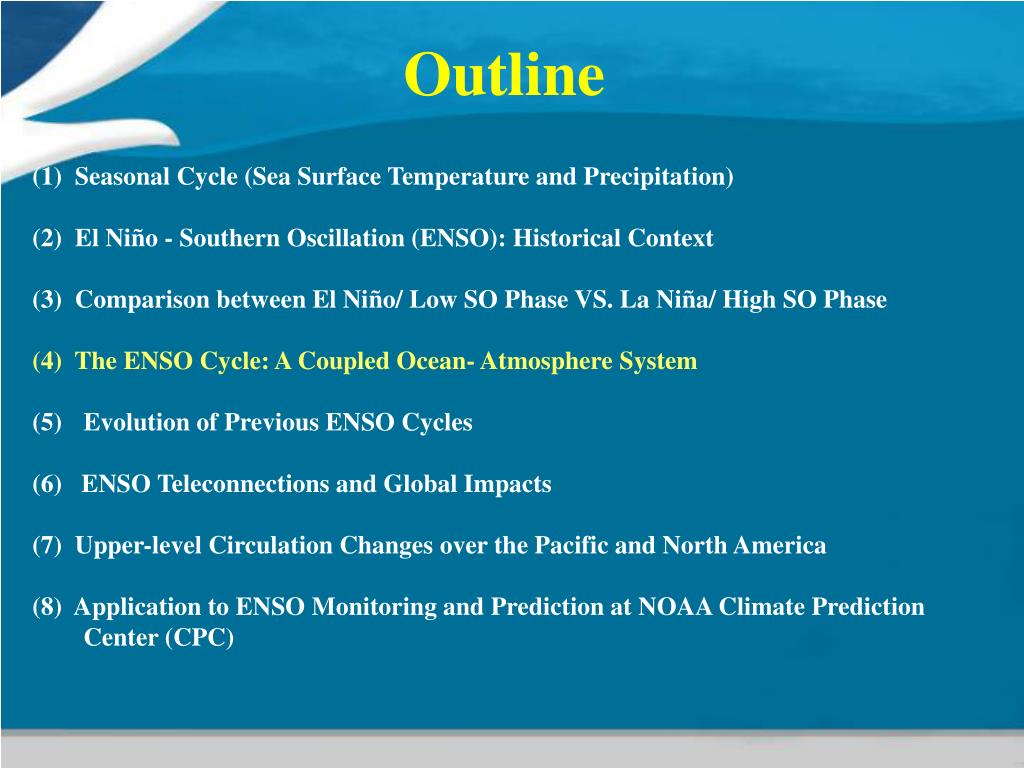 Outline

(1) Seasonal Cycle (Sea Surface Temperature and Precipitation)

(2) El Niño - Southern Oscillation (ENSO): Historical Context

(3) Comparison between El Niño/ Low SO Phase VS. La Niña/ High SO Phase

(4) The ENSO Cycle: A Coupled Ocean- Atmosphere System

(5) Evolution of Previous ENSO Cycles

(6) ENSO Teleconnections and Global Impacts

(7) Upper-level Circulation Changes over the Pacific and North America

(8) Application to ENSO Monitoring and Prediction at NOAA Climate Prediction Center (CPC)